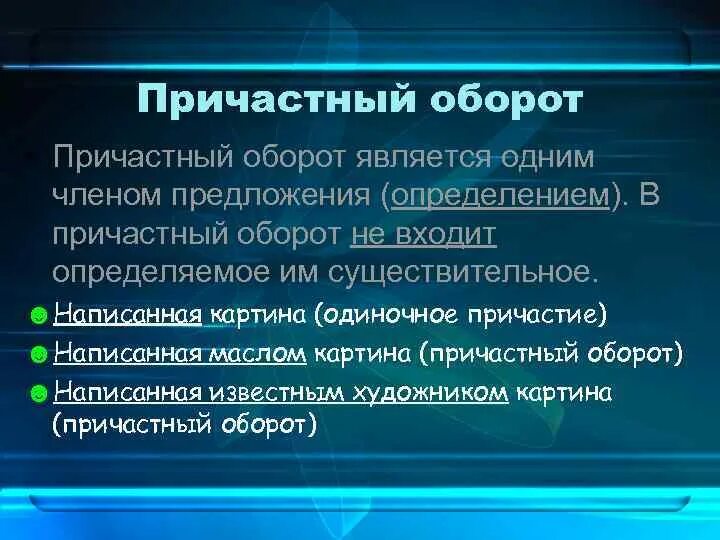 Причастный оборот

Причастный оборот является одним членом предложения (определением). В причастный оборот не входит определяемое им существительное.

Написанная картина (одиночное причастие)

Написанная маслом картина (причастный оборот)

Написанная известным художником картина (причастный оборот)